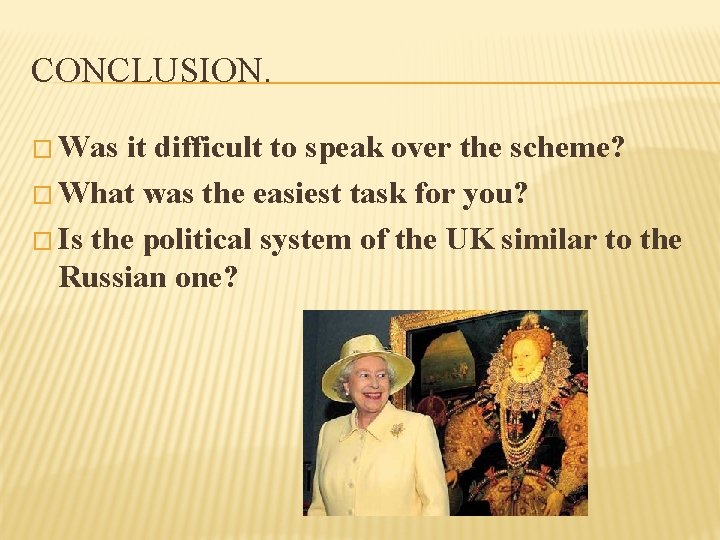 CONCLUSION.

□ Was it difficult to speak over the scheme?

□ What was the easiest task for you?

□ Is the political system of the UK similar to the Russian one?